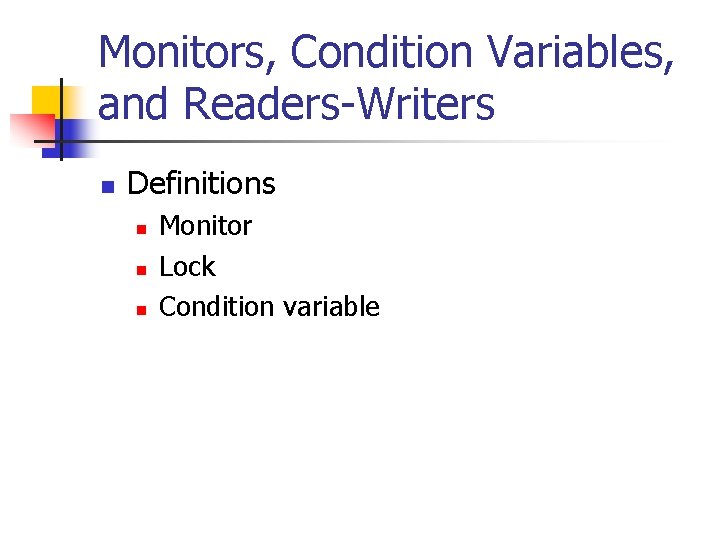 Monitors, Condition Variables, and Readers-Writers

Definitions
Monitor
Lock
Condition variable